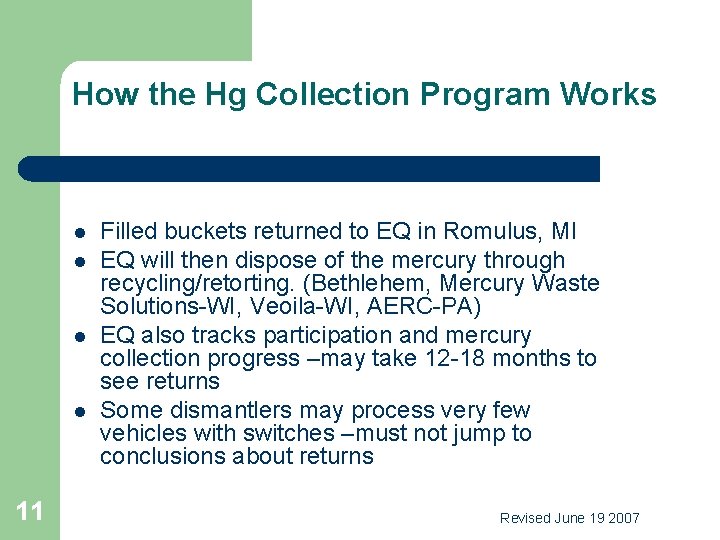 How the Hg Collection Program Works

- Filled buckets returned to EQ in Romulus, MI
- EQ will then dispose of the mercury through recycling/retorting. (Bethlehem, Mercury Waste Solutions-WI, Veoila-WI, AERC-PA)
- EQ also tracks participation and mercury collection progress –may take 12-18 months to see returns
- Some dismantlers may process very few vehicles with switches –must not jump to conclusions about returns

11

Revised June 19 2007